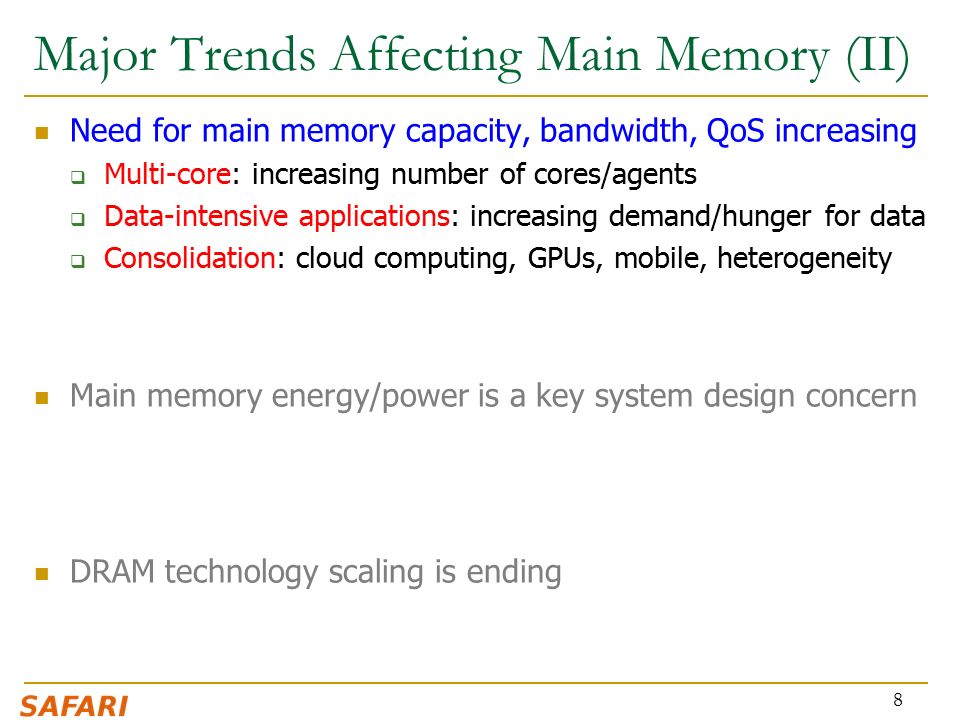 Major Trends Affecting Main Memory (II)

- Need for main memory capacity, bandwidth, QoS increasing
  - Multi-core: increasing number of cores/agents
  - Data-intensive applications: increasing demand/hunger for data
  - Consolidation: cloud computing, GPUs, mobile, heterogeneity

- Main memory energy/power is a key system design concern

- DRAM technology scaling is ending

SAFARI

8